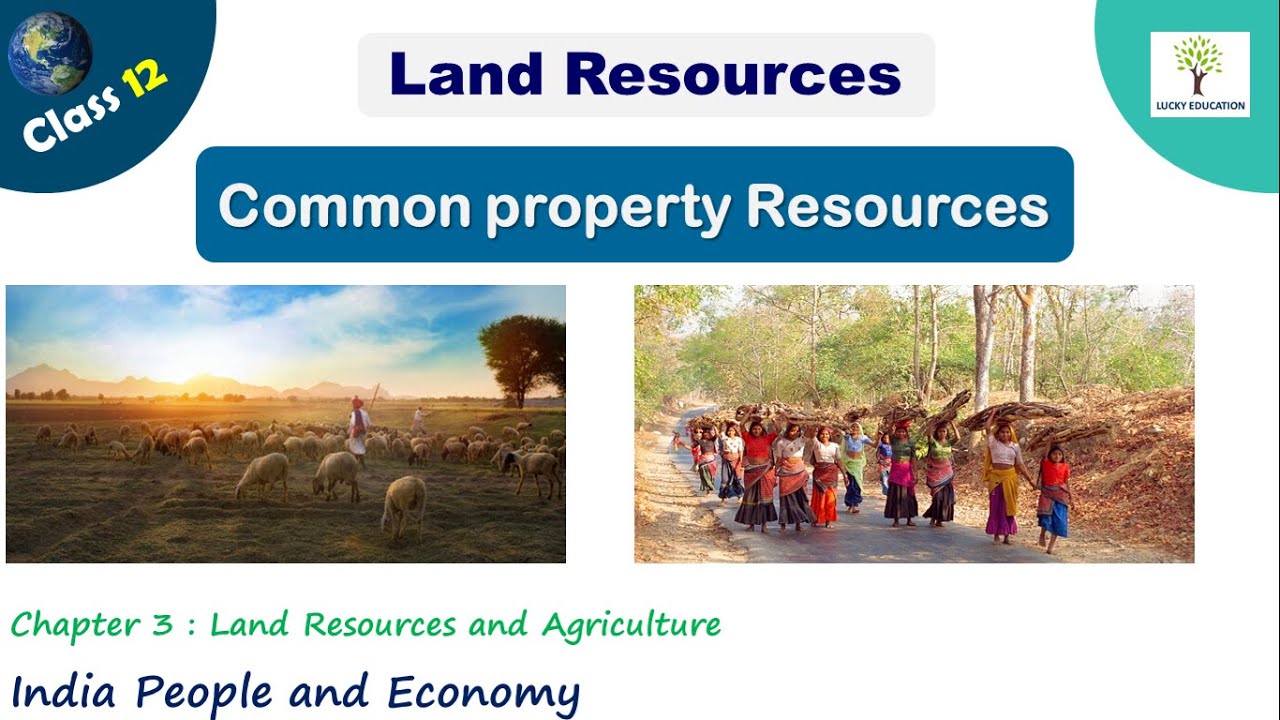 Class 12

Land Resources

LUCKY EDUCATION

Common property Resources

Chapter 3 : Land Resources and Agriculture

India People and Economy